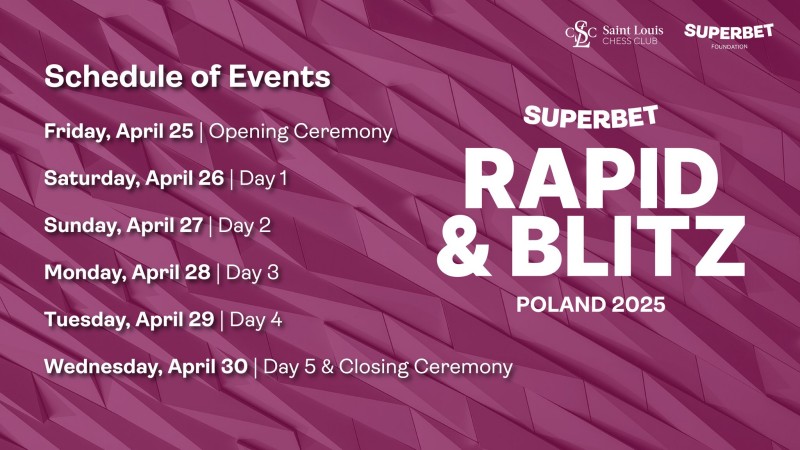 Saint Louis CHESS CLUB

SUPERBET FOUNDATION

Schedule of Events

Friday, April 25 | Opening Ceremony

Saturday, April 26 | Day 1

Sunday, April 27 | Day 2

Monday, April 28 | Day 3

Tuesday, April 29 | Day 4

Wednesday, April 30 | Day 5 & Closing Ceremony

SUPERBET

RAPID & BLITZ

POLAND 2025